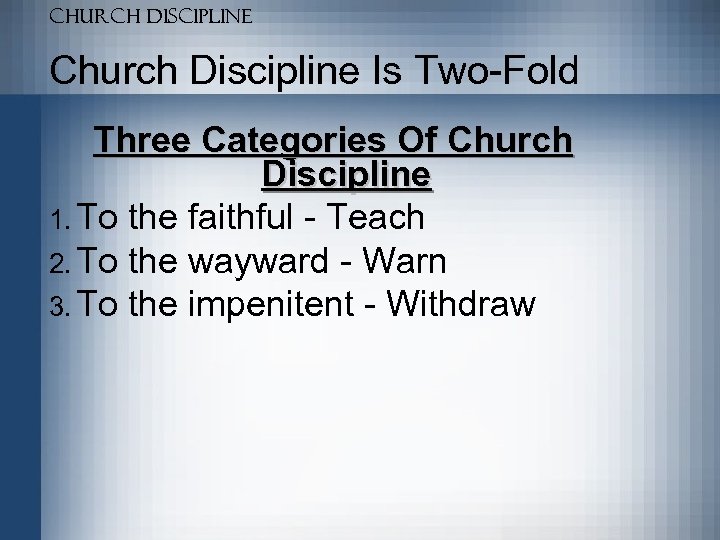 CHURCH DISCIPLINE

Church Discipline Is Two-Fold

Three Categories Of Church Discipline

1. To the faithful - Teach
2. To the wayward - Warn
3. To the impenitent - Withdraw